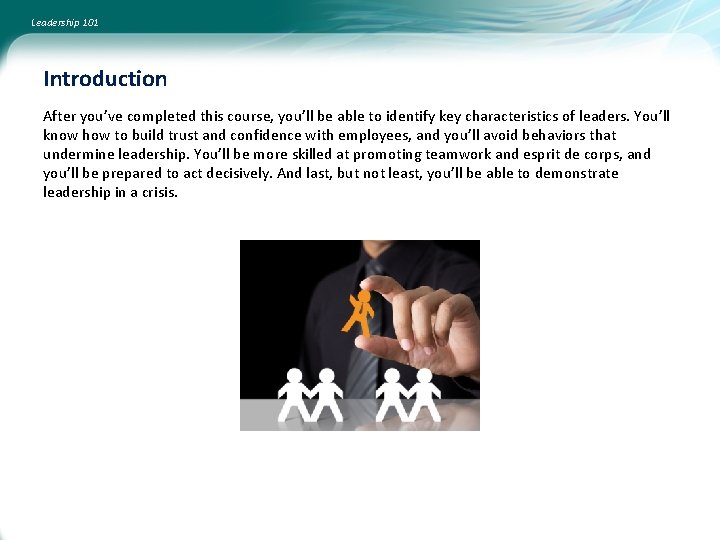 Leadership 101

Introduction

After you've completed this course, you'll be able to identify key characteristics of leaders. You'll know how to build trust and confidence with employees, and you'll avoid behaviors that undermine leadership. You'll be more skilled at promoting teamwork and esprit de corps, and you'll be prepared to act decisively. And last, but not least, you'll be able to demonstrate leadership in a crisis.